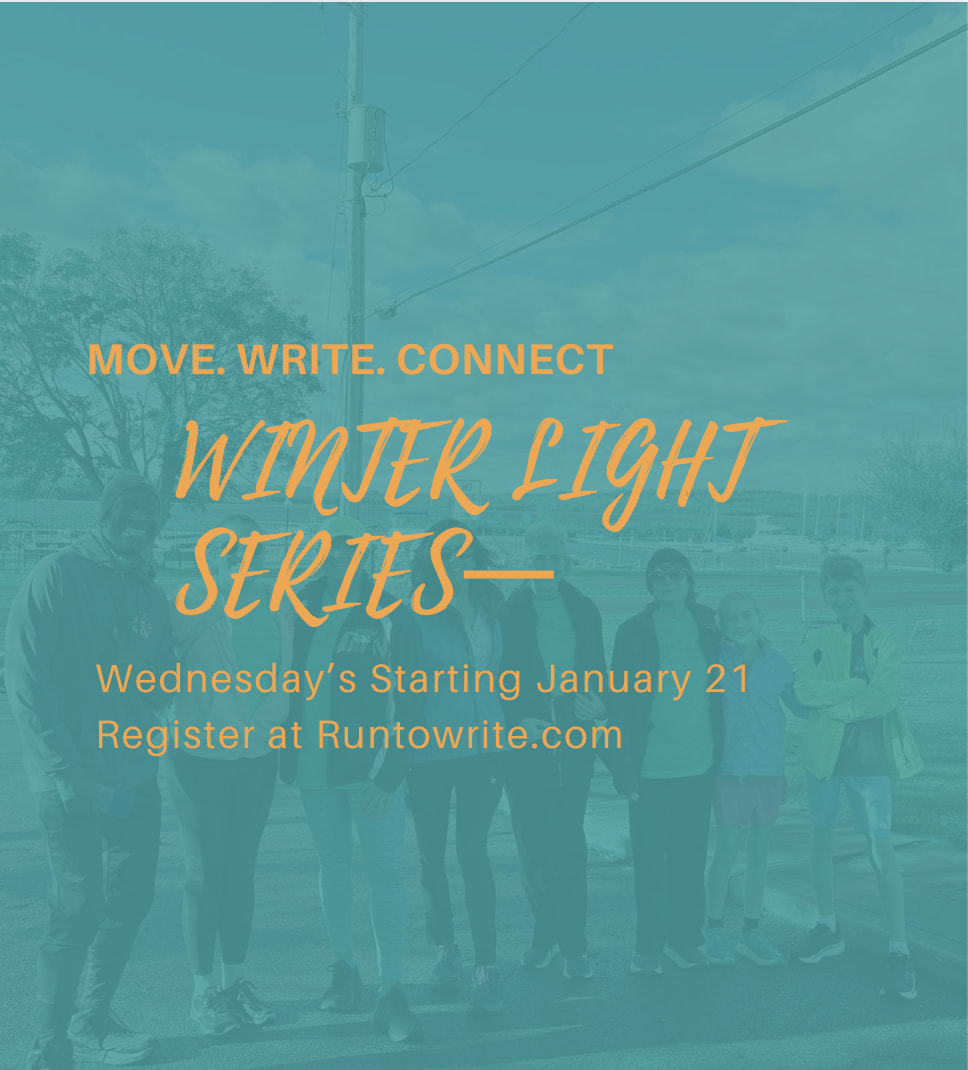 MOVE. WRITE. CONNECT

WINTER LIGHT SERIES—

Wednesday's Starting January 21
Register at Runtowrite.com